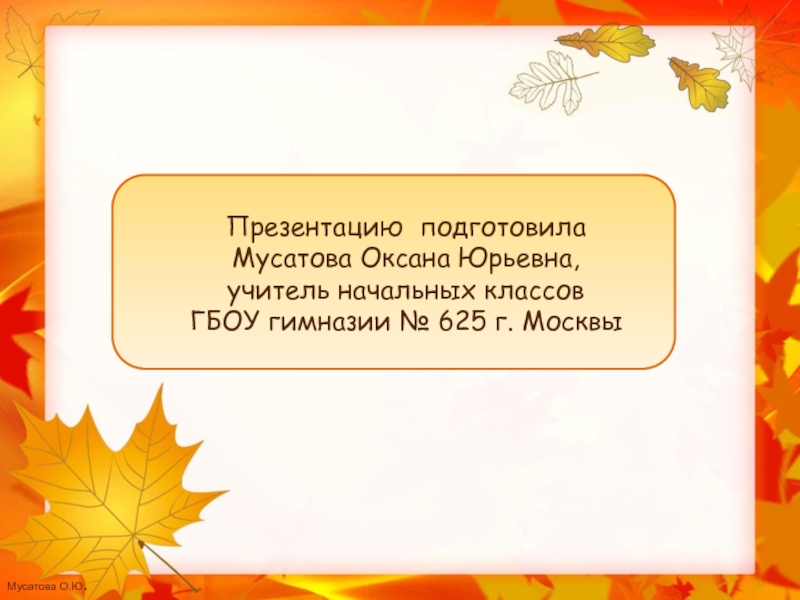 Презентацию подготовила
Мусатова Оксана Юрьевна,
учитель начальных классов
ГБОУ гимназии № 625 г. Москвы

Мусатова О.Ю.